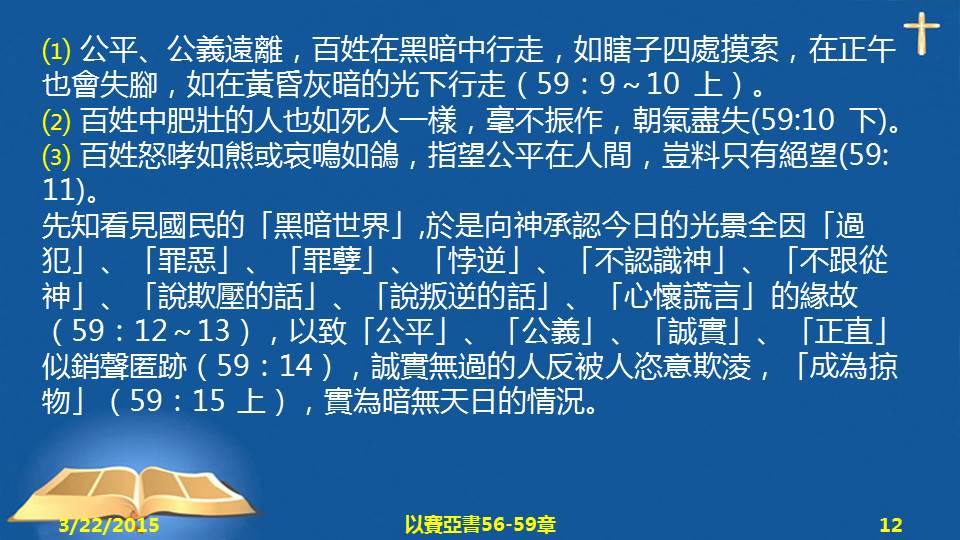 ⑴ 公平、公義遠離，百姓在黑暗中行走，如瞎子四處摸索，在正午也會失腳，如在黃昏灰暗的光下行走（59：9～10 上）。
⑵ 百姓中肥壯的人也如死人一樣，毫不振作，朝氣盡失(59:10 下)。
⑶ 百姓怒哮如熊或哀鳴如鴿，指望公平在人間，豈料只有絕望(59:11)。
先知看見國民的「黑暗世界」,於是向神承認今日的光景全因「過犯」、「罪惡」、「罪孽」、「悖逆」、「不認識神」、「不跟從神」、「說欺壓的話」、「說叛逆的話」、「心懷謊言」的緣故（59：12～13），以致「公平」、「公義」、「誠實」、「正直」似銷聲匿跡（59：14），誠實無過的人反被人恣意欺淩，「成為掠物」（59：15 上），實為暗無天日的情況。

3/22/2015
以賽亞書56-59章
12